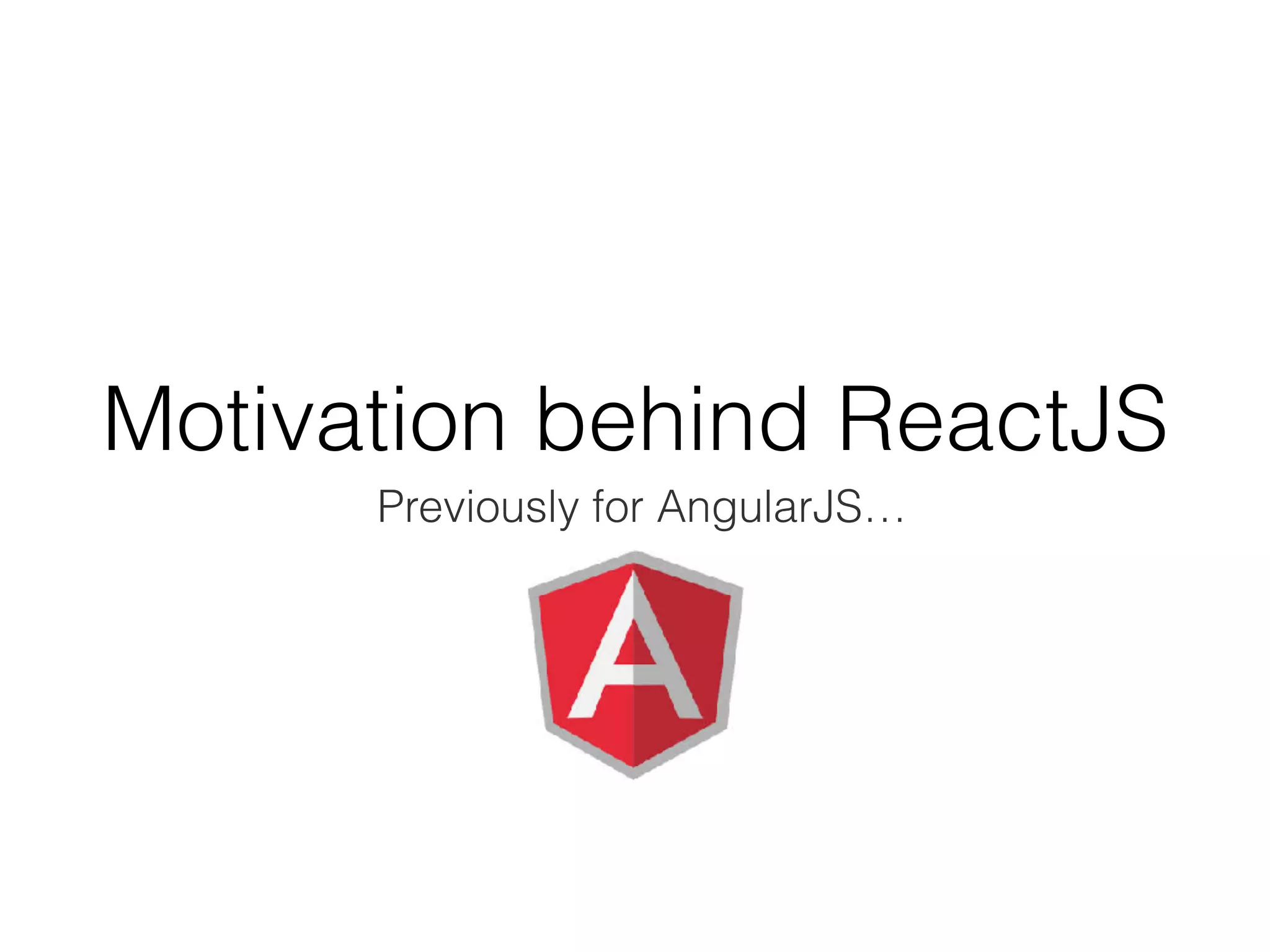 Motivation behind ReactJS

Previously for AngularJS…

A